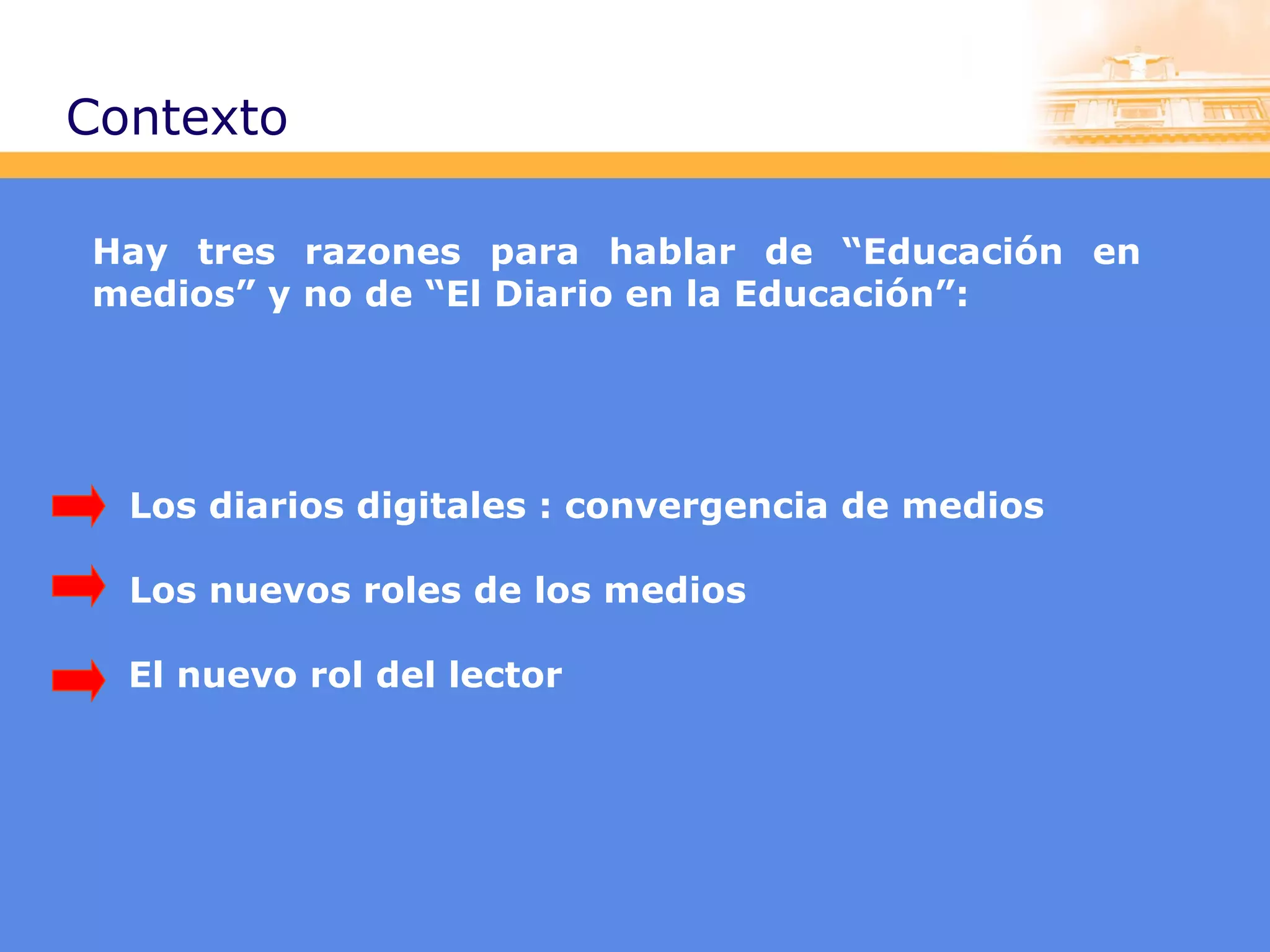 Contexto

Hay tres razones para hablar de “Educación en medios” y no de “El Diario en la Educación”:

Los diarios digitales : convergencia de medios

Los nuevos roles de los medios

El nuevo rol del lector